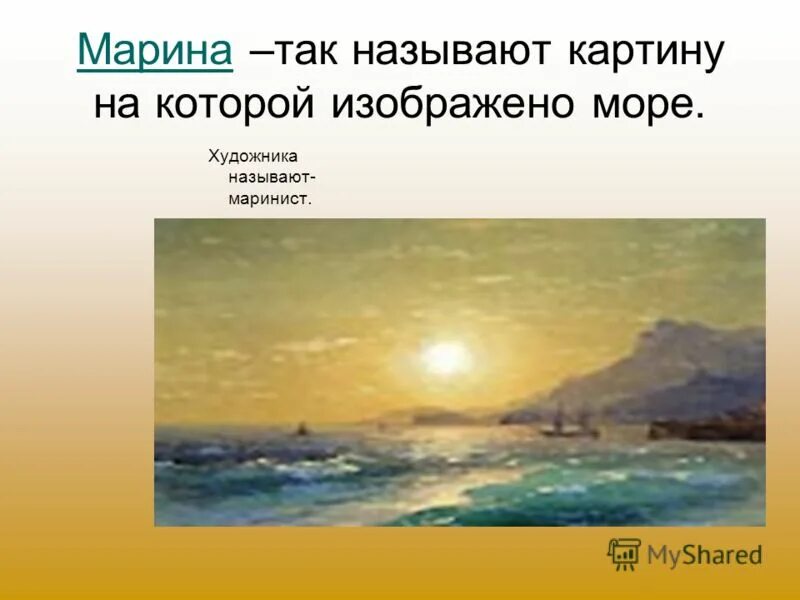 Марина –так называют картину на которой изображено море.

Художника называют- маринист.

MyShared